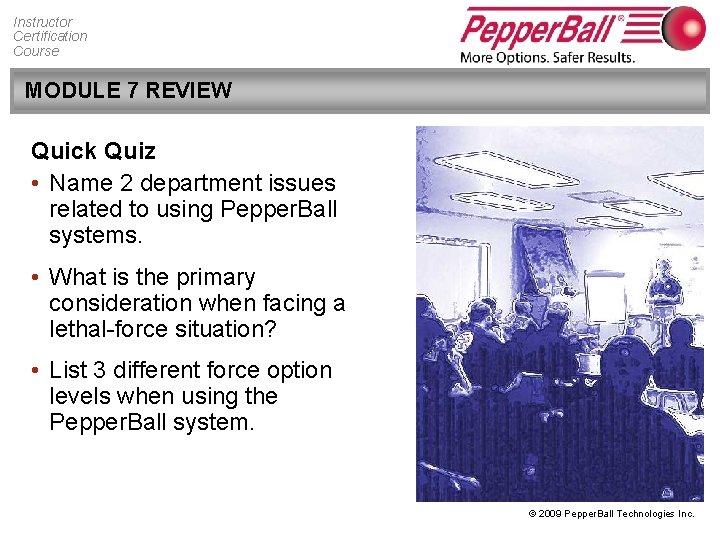 Instructor Certification Course

PepperBall®
More Options. Safer Results.

MODULE 7 REVIEW

Quick Quiz

• Name 2 department issues related to using PepperBall systems.

• What is the primary consideration when facing a lethal-force situation?

• List 3 different force option levels when using the PepperBall system.

© 2009 PepperBall Technologies Inc.